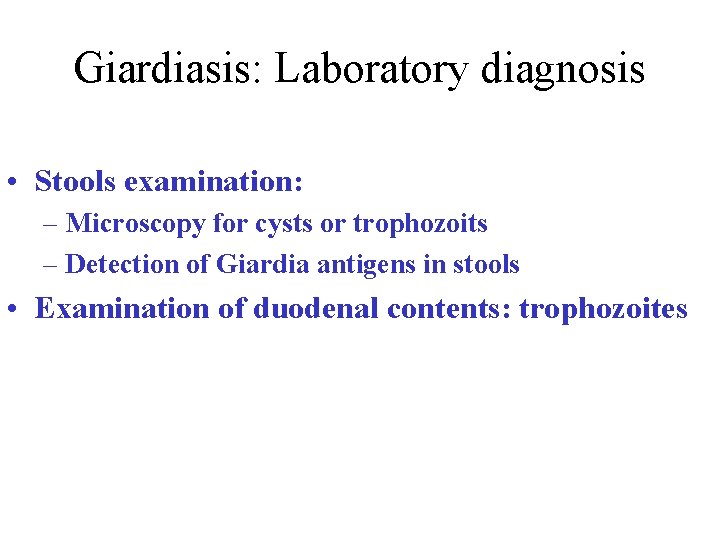 Giardiasis: Laboratory diagnosis

• Stools examination:
– Microscopy for cysts or trophozoits
– Detection of Giardia antigens in stools
• Examination of duodenal contents: trophozoites